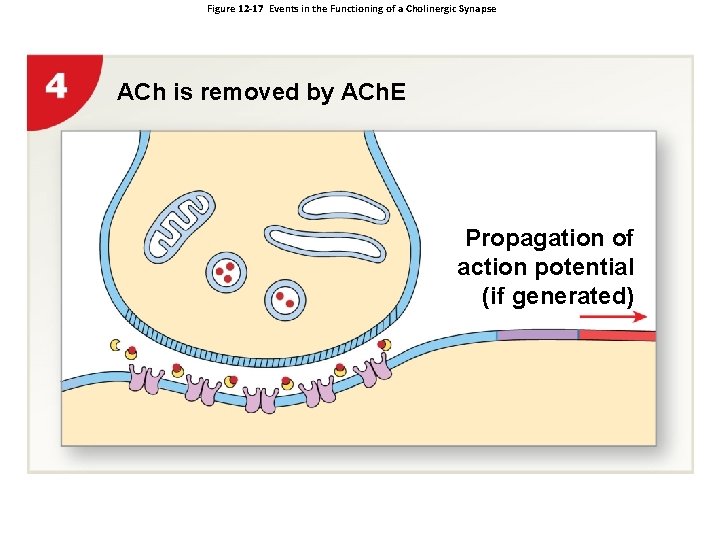 Figure 12-17 Events in the Functioning of a Cholinergic Synapse

4

ACh is removed by AChE

Propagation of action potential (if generated)